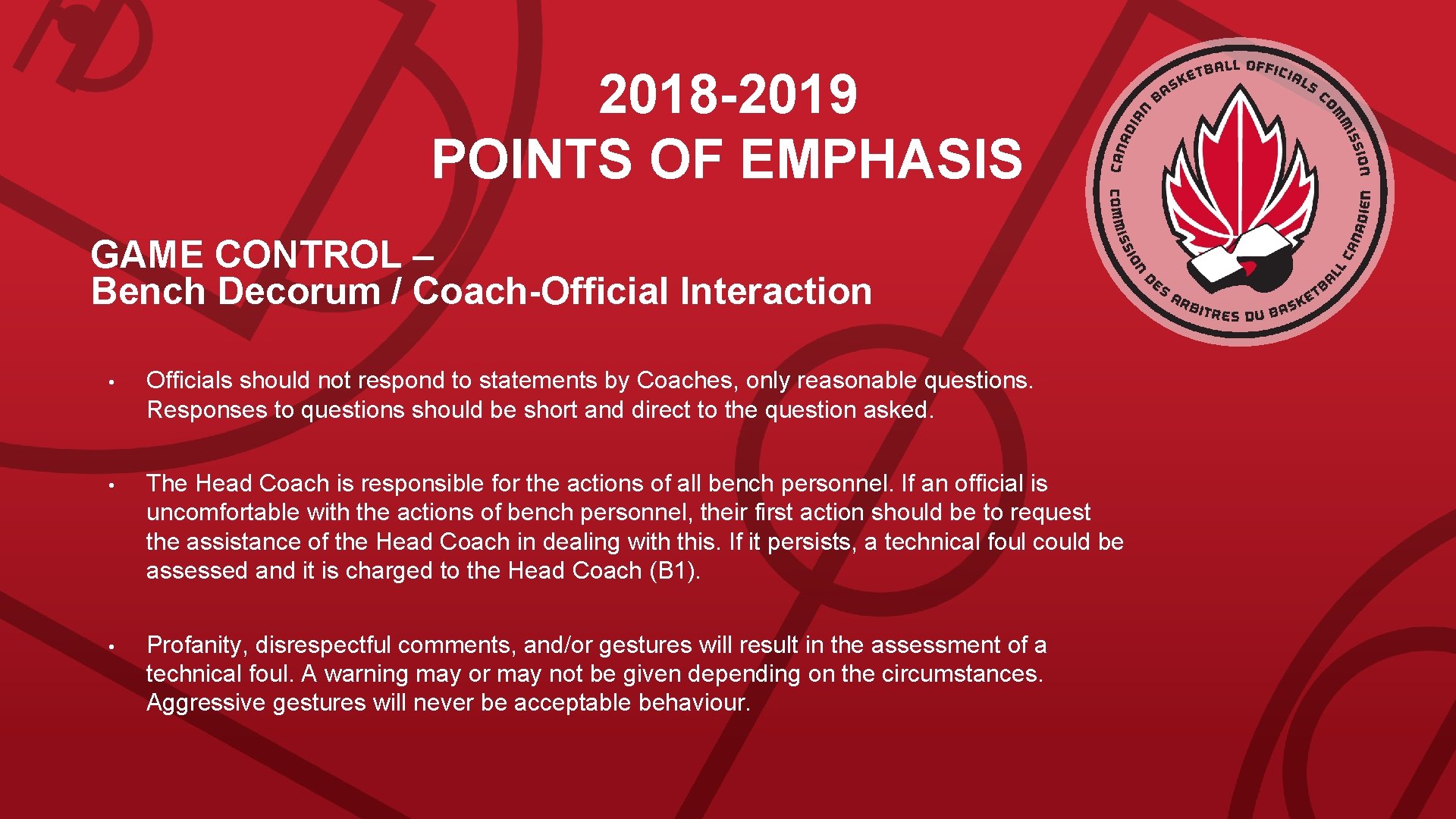 2018-2019
POINTS OF EMPHASIS

CANADIAN BASKETBALL OFFICIALS COMMISSION
COMMISSION DES ARBITRES DU BASKETBALL CANADIEN

GAME CONTROL –
Bench Decorum / Coach-Official Interaction

• Officials should not respond to statements by Coaches, only reasonable questions. Responses to questions should be short and direct to the question asked.

• The Head Coach is responsible for the actions of all bench personnel. If an official is uncomfortable with the actions of bench personnel, their first action should be to request the assistance of the Head Coach in dealing with this. If it persists, a technical foul could be assessed and it is charged to the Head Coach (B1).

• Profanity, disrespectful comments, and/or gestures will result in the assessment of a technical foul. A warning may or may not be given depending on the circumstances. Aggressive gestures will never be acceptable behaviour.